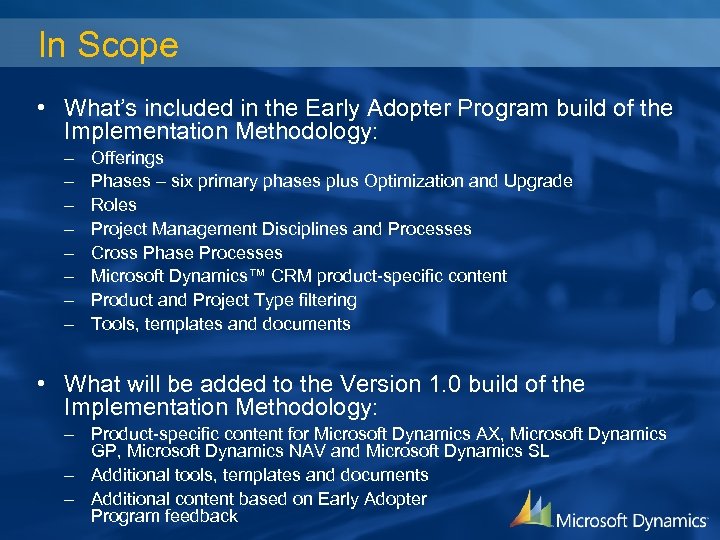 In Scope

• What's included in the Early Adopter Program build of the Implementation Methodology:
– Offerings
– Phases – six primary phases plus Optimization and Upgrade
– Roles
– Project Management Disciplines and Processes
– Cross Phase Processes
– Microsoft Dynamics™ CRM product-specific content
– Product and Project Type filtering
– Tools, templates and documents

• What will be added to the Version 1.0 build of the Implementation Methodology:
– Product-specific content for Microsoft Dynamics AX, Microsoft Dynamics GP, Microsoft Dynamics NAV and Microsoft Dynamics SL
– Additional tools, templates and documents
– Additional content based on Early Adopter Program feedback

Microsoft Dynamics